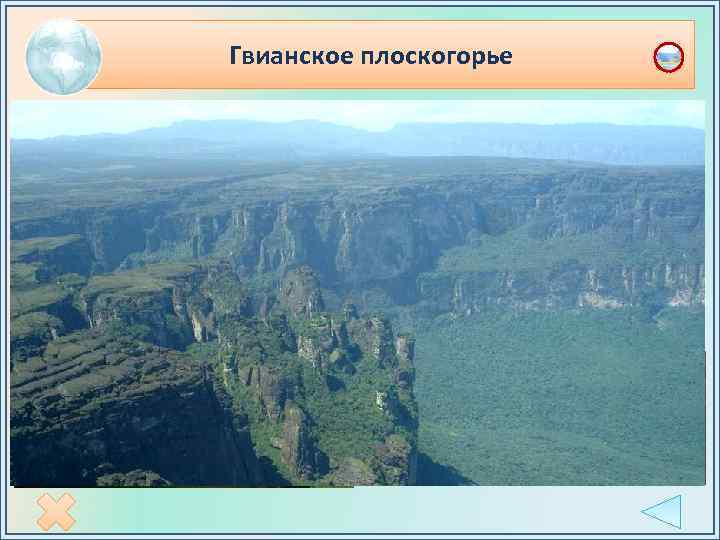 Гвианское плоскогорье